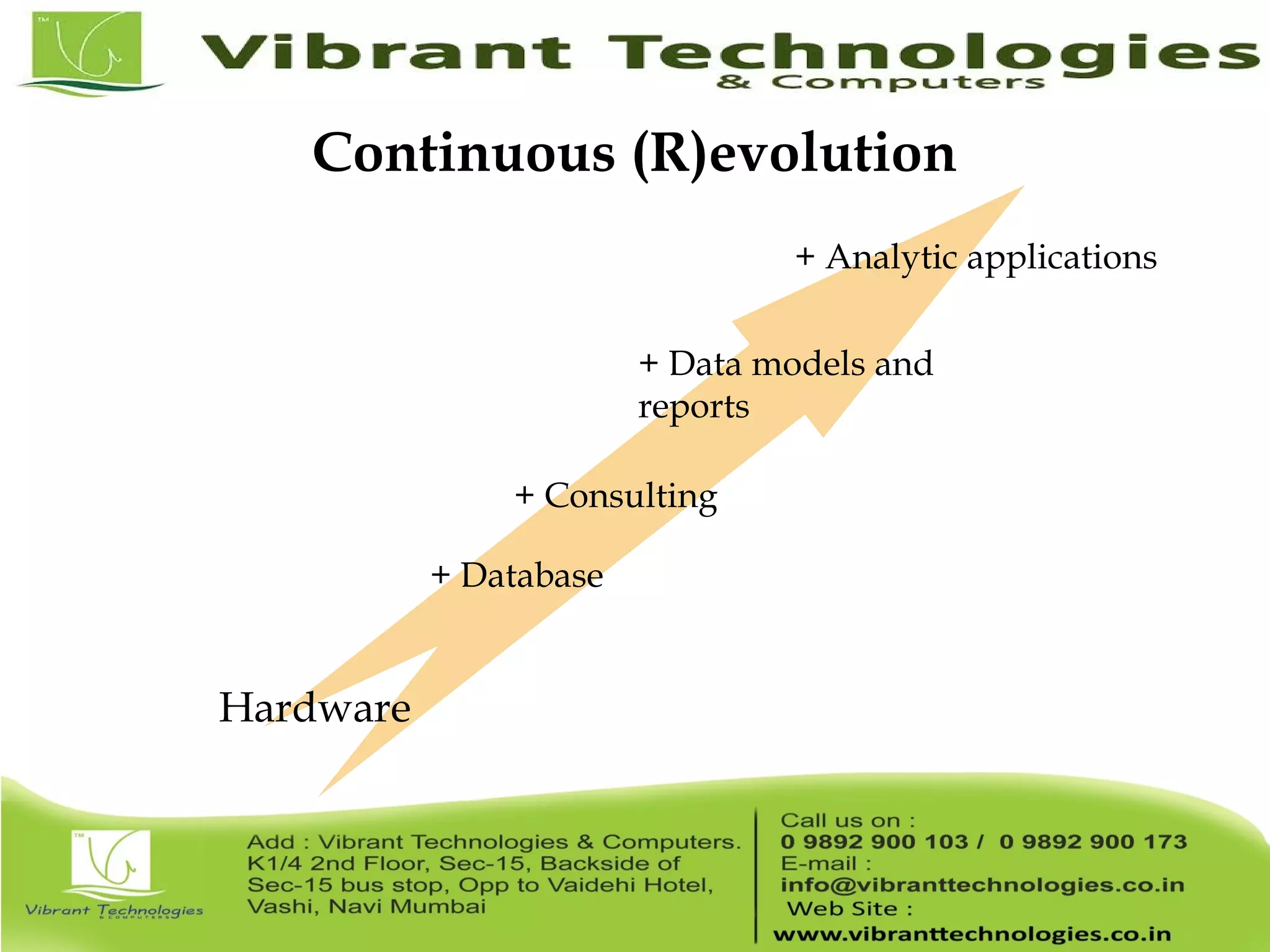 TM

Vibrant Technologies
& Computers

Continuous (R)evolution

+ Analytic applications

+ Data models and reports

+ Consulting

+ Database

Hardware

TM

Vibrant Technologies
& COMPUTERS

Add : Vibrant Technologies & Computers. K1/4 2nd Floor, Sec-15, Backside of Sec-15 bus stop, Opp to Vaidehi Hotel, Vashi, Navi Mumbai

Call us on :
0 9892 900 103 / 0 9892 900 173
E-mail :
info@vibranttechnologies.co.in
Web Site :
www.vibranttechnologies.co.in